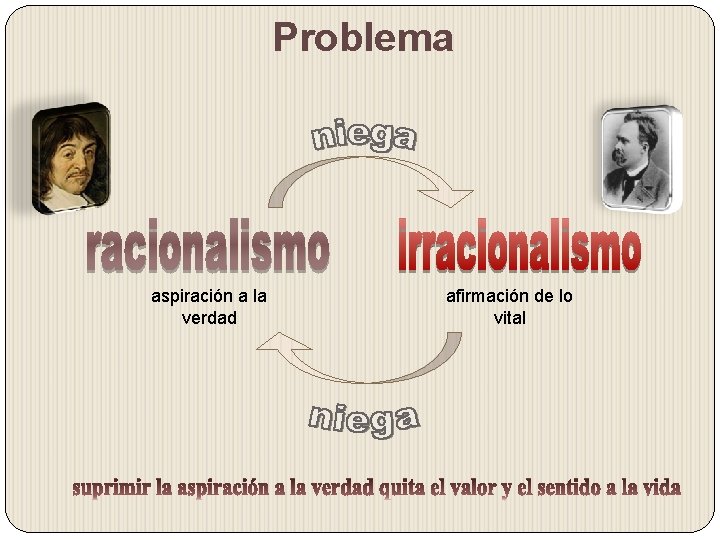 Problema

niega

racionalismo

aspiración a la verdad

irracionalismo

afirmación de lo vital

niega

suprimir la aspiración a la verdad quita el valor y el sentido a la vida